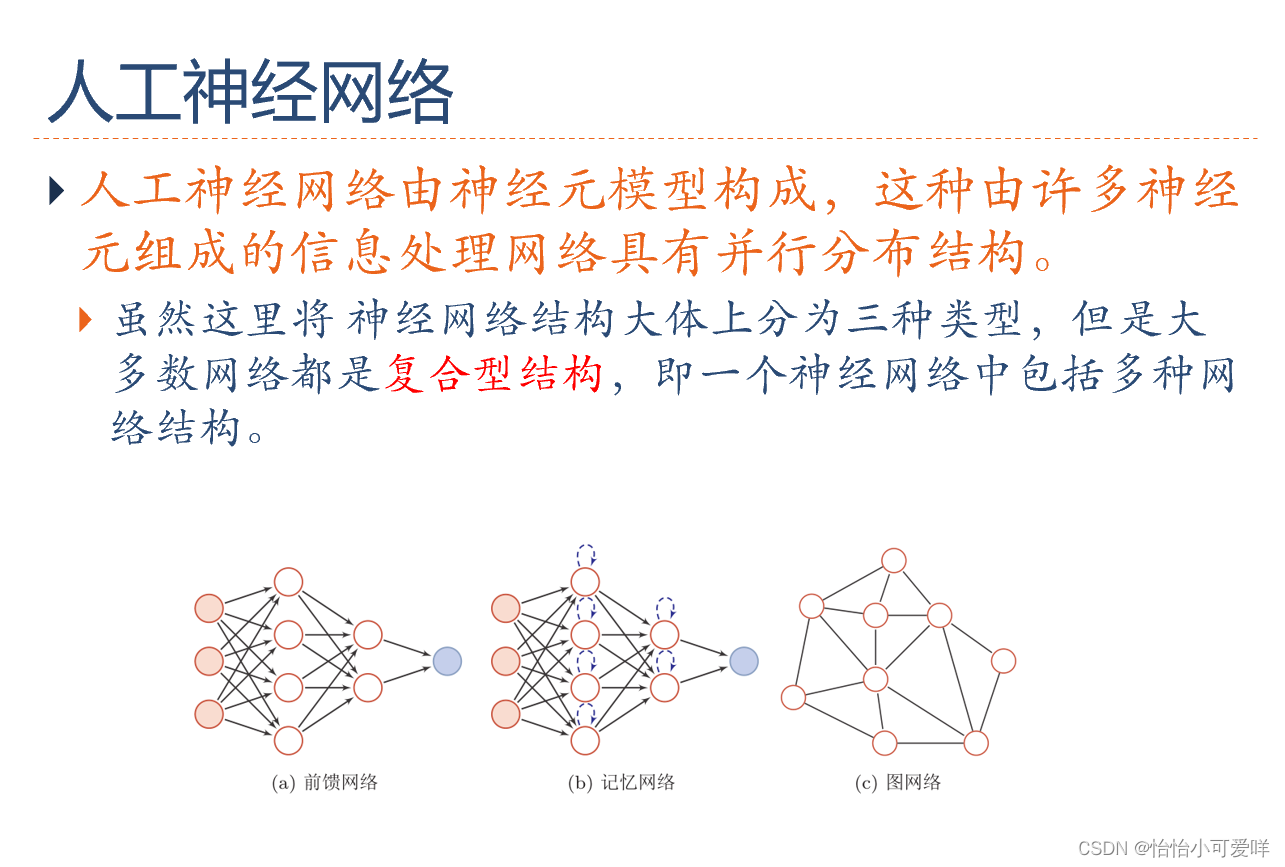 人工神经网络

人工神经网络由神经元模型构成，这种由许多神经元组成的信息处理网络具有并行分布结构。

虽然这里将 神经网络结构大体上分为三种类型，但是大多数网络都是复合型结构，即一个神经网络中包括多种网络结构。

(a) 前馈网络

(b) 记忆网络

(c) 图网络

CSDN @怡怡小可爱咩